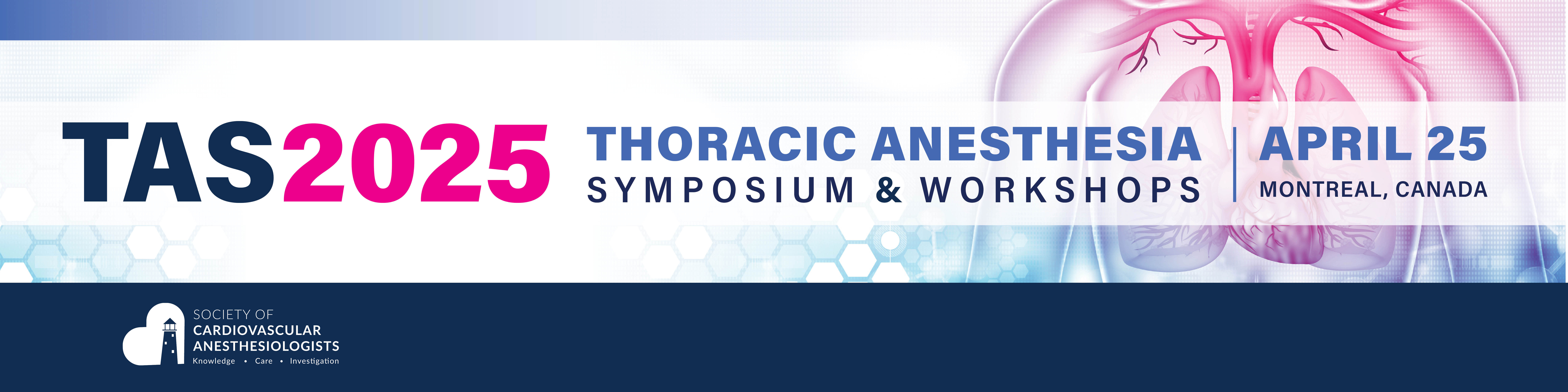 TAS2025

THORACIC ANESTHESIA
SYMPOSIUM & WORKSHOPS

APRIL 25
MONTREAL, CANADA

SOCIETY OF
CARDIOVASCULAR
ANESTHESIOLOGISTS
Knowledge • Care • Investigation